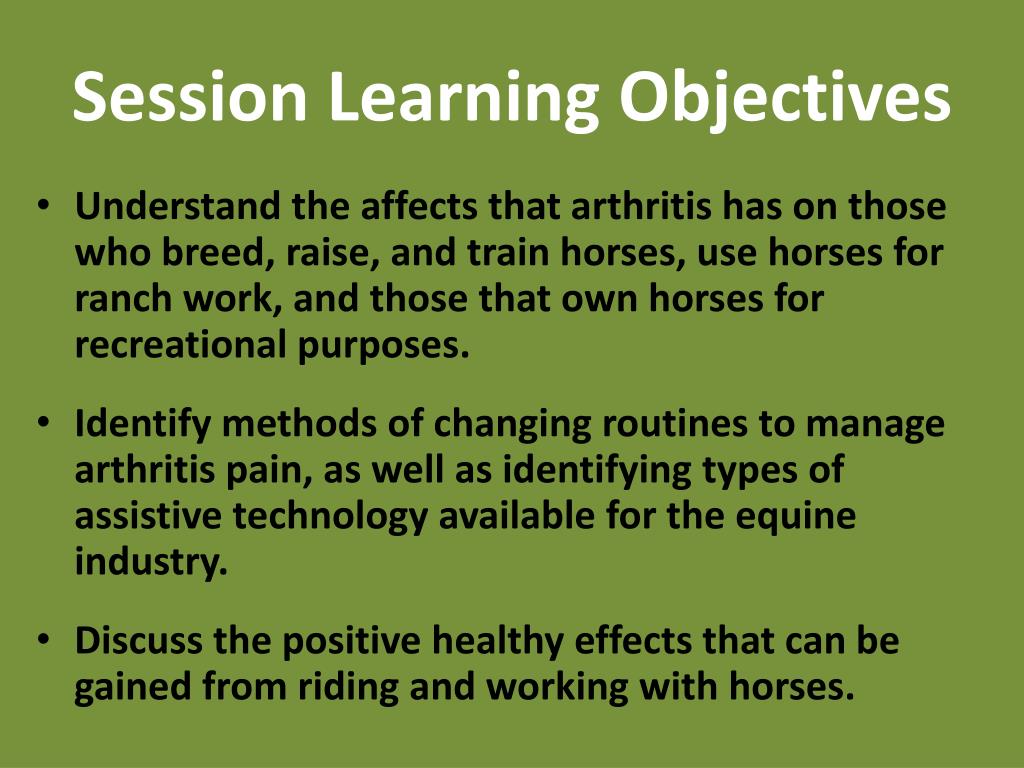 Session Learning Objectives

• Understand the affects that arthritis has on those who breed, raise, and train horses, use horses for ranch work, and those that own horses for recreational purposes.

• Identify methods of changing routines to manage arthritis pain, as well as identifying types of assistive technology available for the equine industry.

• Discuss the positive healthy effects that can be gained from riding and working with horses.